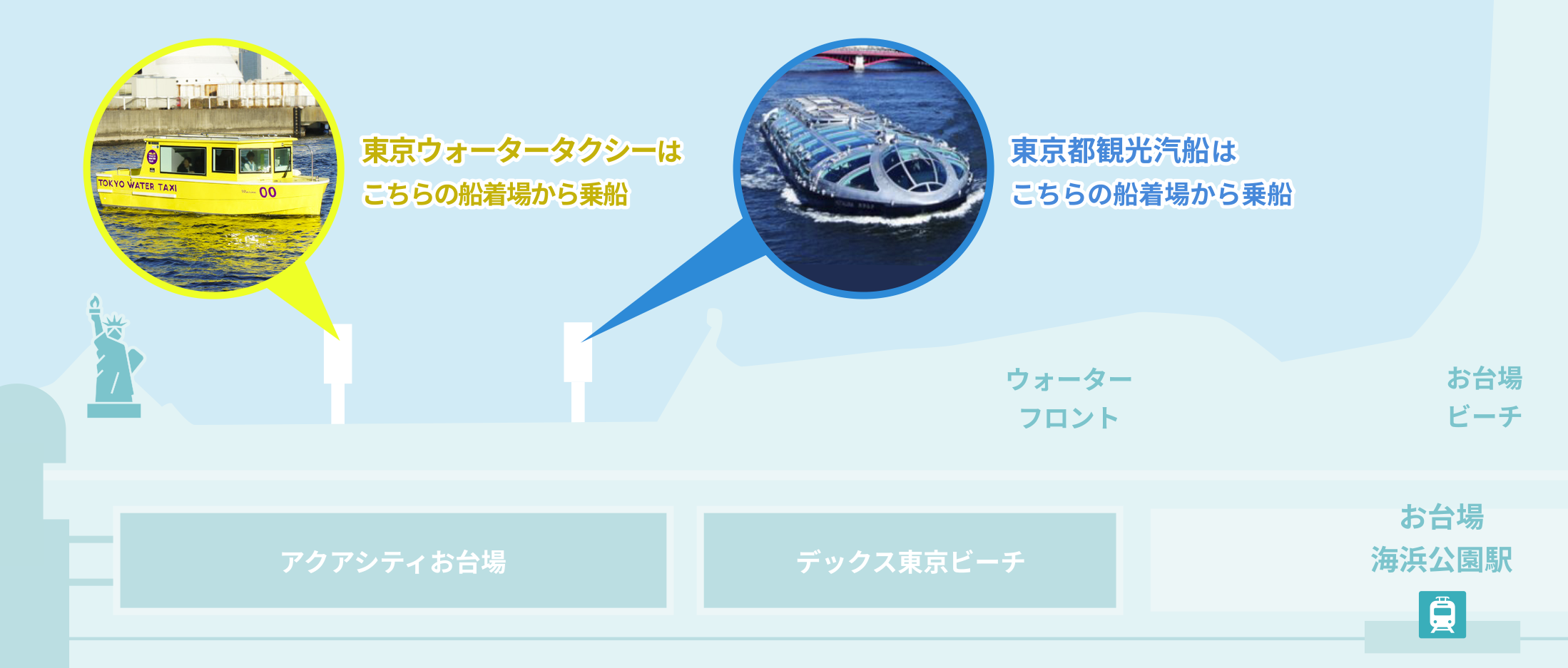 TOKYO WATER TAXI
00

東京ウォータータクシーは
こちらの船着場から乗船

東京都観光汽船は
こちらの船着場から乗船

ウォーター
フロント

お台場
ビーチ

アクアシティお台場

デックス東京ビーチ

お台場
海浜公園駅